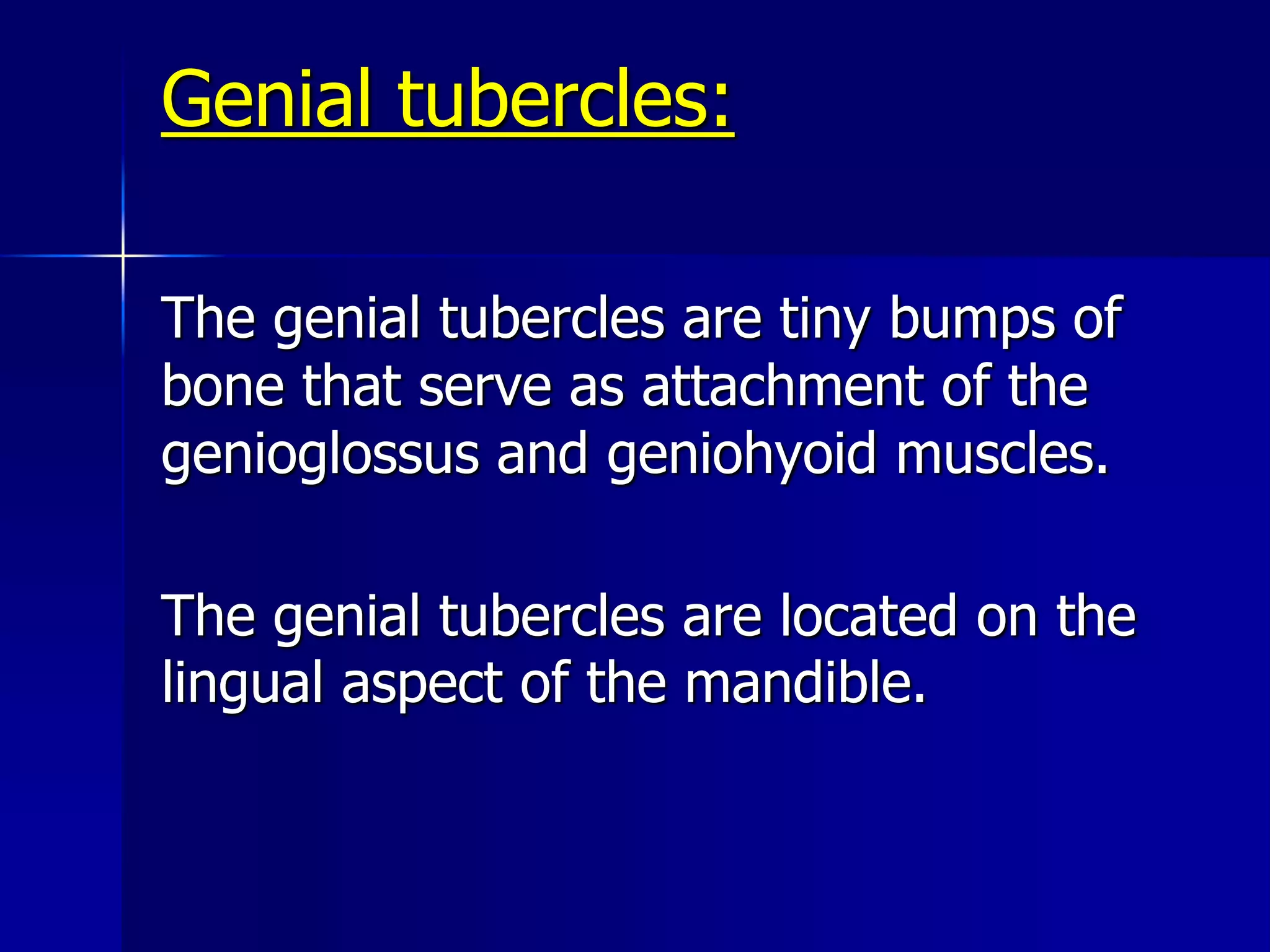 Genial tubercles:

The genial tubercles are tiny bumps of bone that serve as attachment of the genioglossus and geniohyoid muscles.

The genial tubercles are located on the lingual aspect of the mandible.